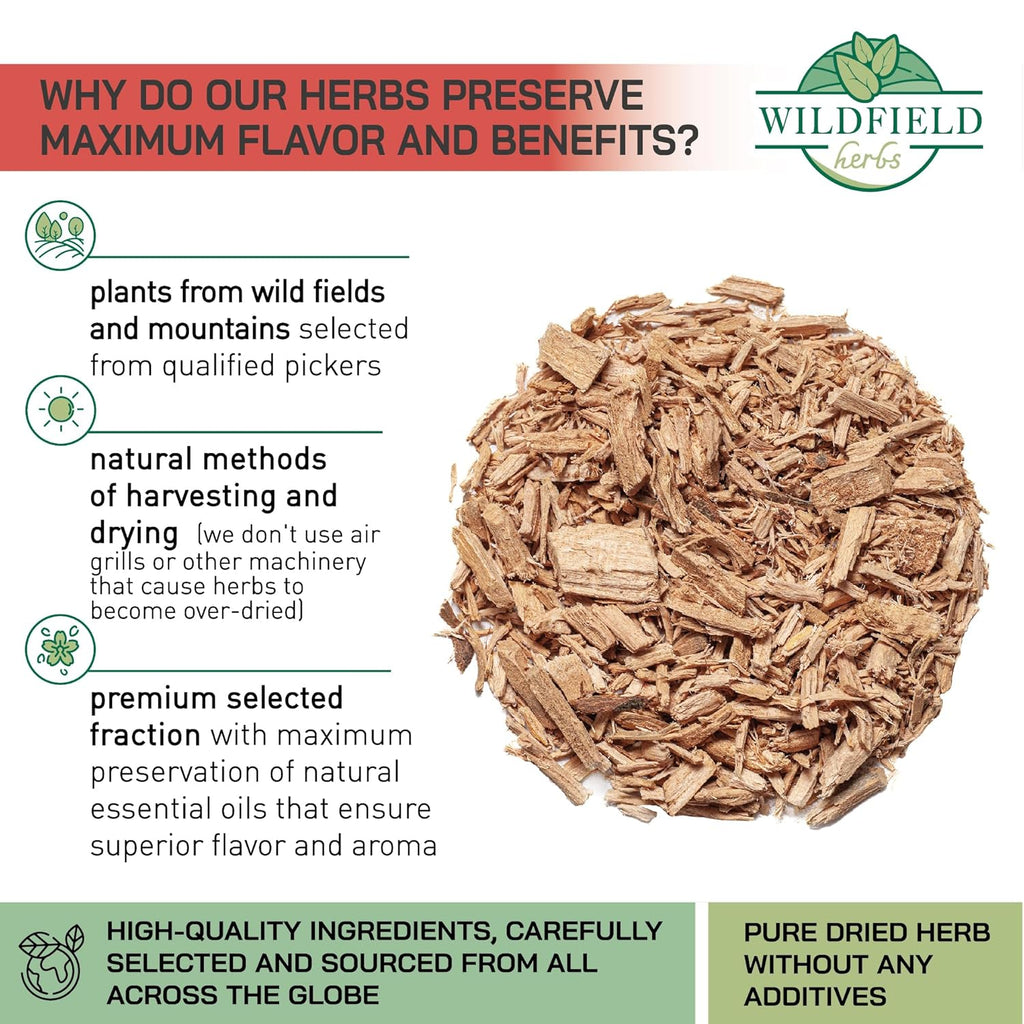 WHY DO OUR HERBS PRESERVE MAXIMUM FLAVOR AND BENEFITS?

WILDFIELD herbs

plants from wild fields and mountains selected from qualified pickers

natural methods of harvesting and drying (we don't use air grills or other machinery that cause herbs to become over-dried)

premium selected fraction with maximum preservation of natural essential oils that ensure superior flavor and aroma

HIGH-QUALITY INGREDIENTS, CAREFULLY SELECTED AND SOURCED FROM ALL ACROSS THE GLOBE

PURE DRIED HERB WITHOUT ANY ADDITIVES